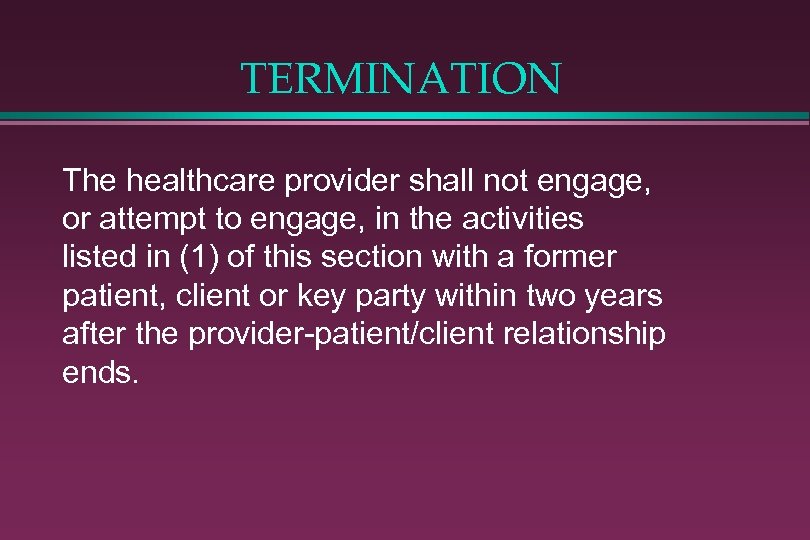 TERMINATION

The healthcare provider shall not engage, or attempt to engage, in the activities listed in (1) of this section with a former patient, client or key party within two years after the provider-patient/client relationship ends.